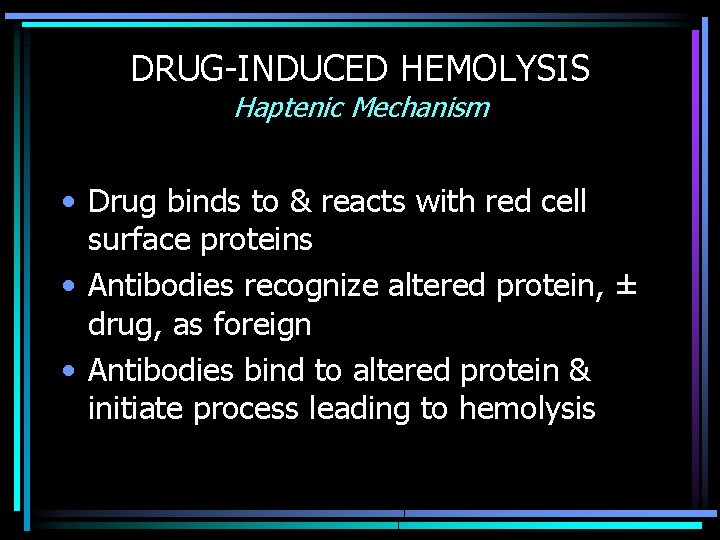 DRUG-INDUCED HEMOLYSIS
Haptenic Mechanism

• Drug binds to & reacts with red cell surface proteins
• Antibodies recognize altered protein, ± drug, as foreign
• Antibodies bind to altered protein & initiate process leading to hemolysis